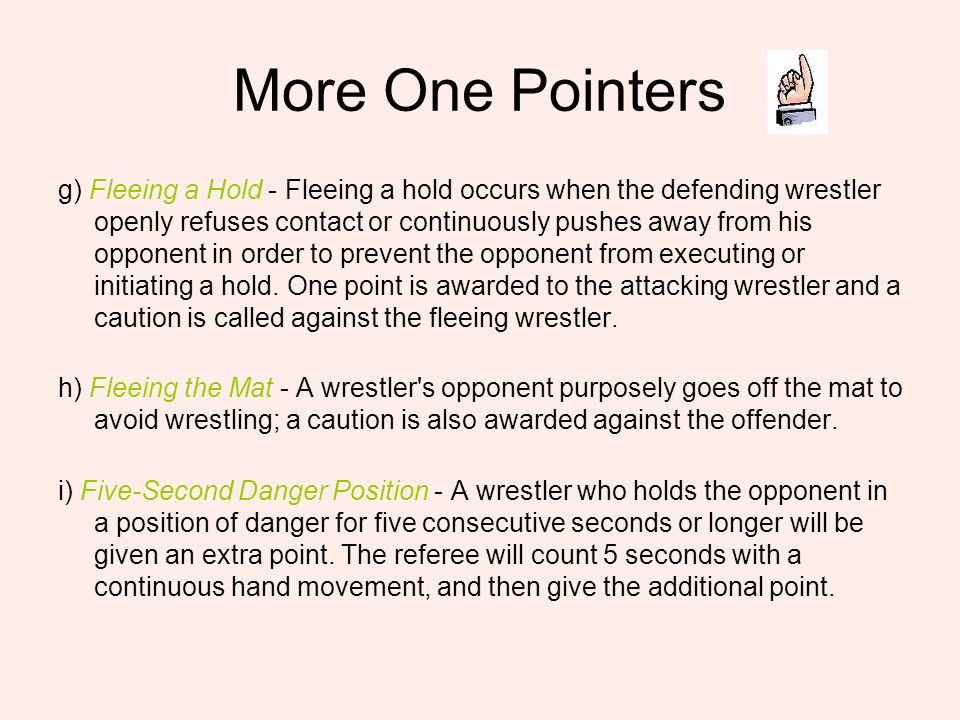 More One Pointers

g) Fleeing a Hold - Fleeing a hold occurs when the defending wrestler openly refuses contact or continuously pushes away from his opponent in order to prevent the opponent from executing or initiating a hold. One point is awarded to the attacking wrestler and a caution is called against the fleeing wrestler.

h) Fleeing the Mat - A wrestler's opponent purposely goes off the mat to avoid wrestling; a caution is also awarded against the offender.

i) Five-Second Danger Position - A wrestler who holds the opponent in a position of danger for five consecutive seconds or longer will be given an extra point. The referee will count 5 seconds with a continuous hand movement, and then give the additional point.